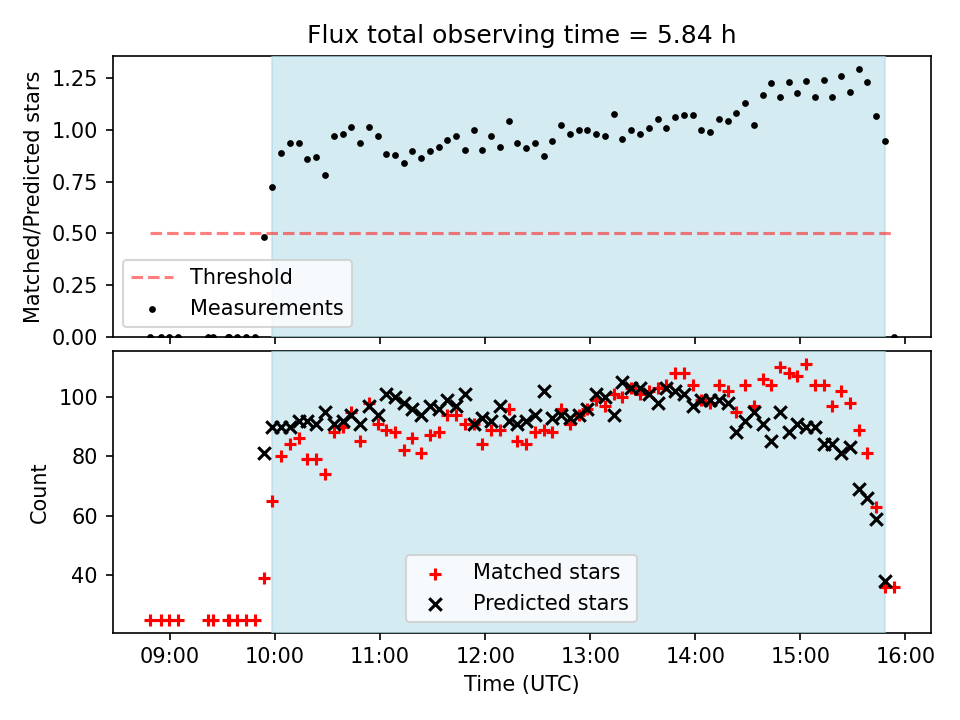 Flux total observing time = 5.84 h

Matched/Predicted stars

1.25
1.00
0.75
0.50
0.25
0.00

Threshold
Measurements

Count

100
80
60
40

Matched stars
Predicted stars

09:00 10:00 11:00 12:00 13:00 14:00 15:00 16:00
Time (UTC)